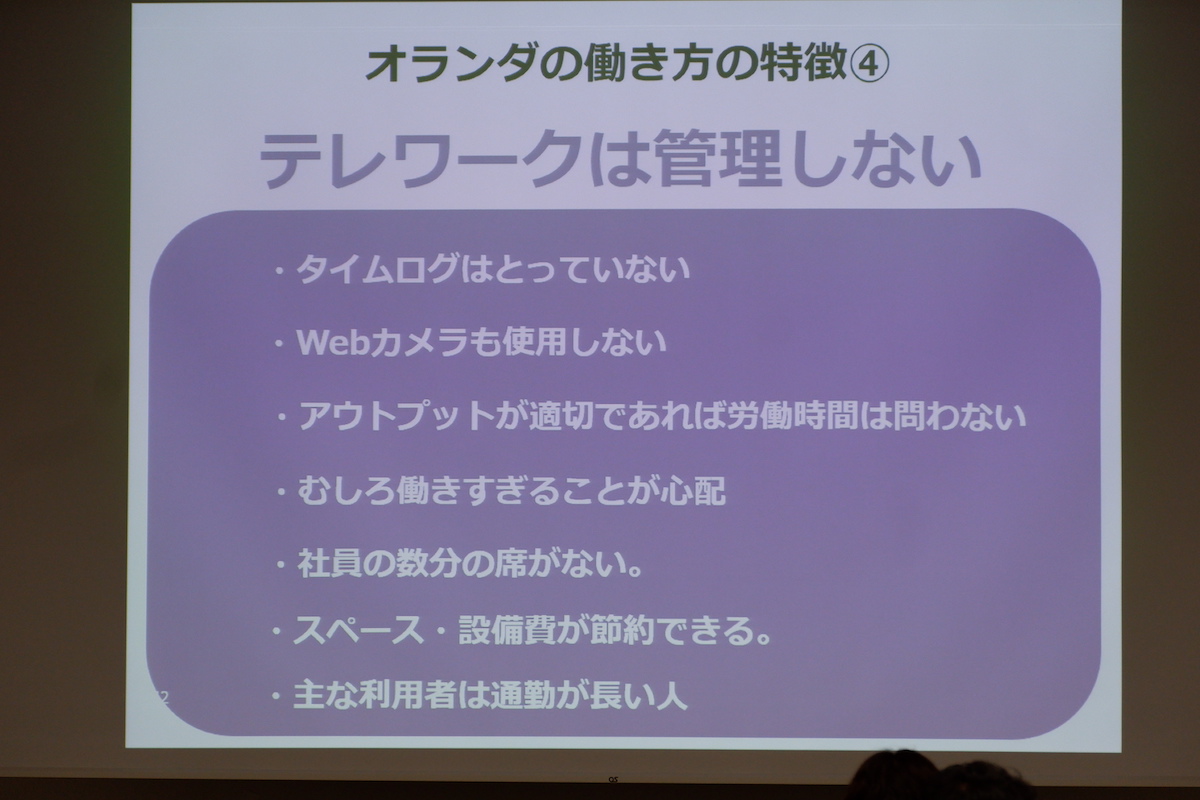 オランダの働き方の特徴④

テレワークは管理しない

・タイムログはとっていない

・Webカメラも使用しない

・アウトプットが適切であれば労働時間は問わない

・むしろ働きすぎることが心配

・社員の数分の席がない。

・スペース・設備費が節約できる。

・主な利用者は通勤が長い人